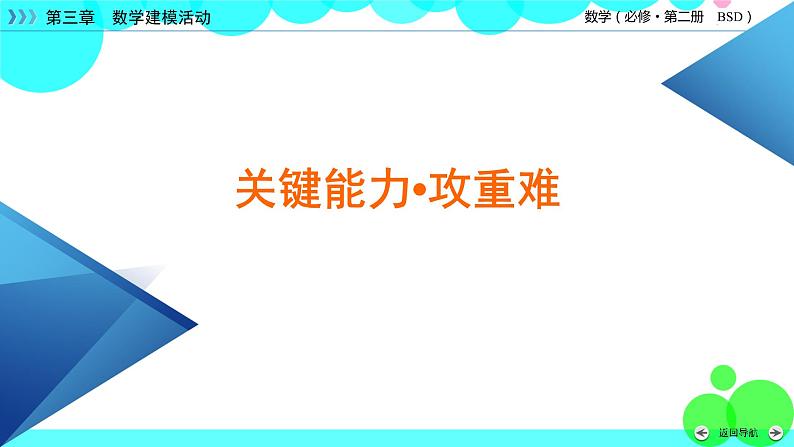 第三章　数学建模活动

数学（必修·第二册　BSD）

关键能力•攻重难

返回导航